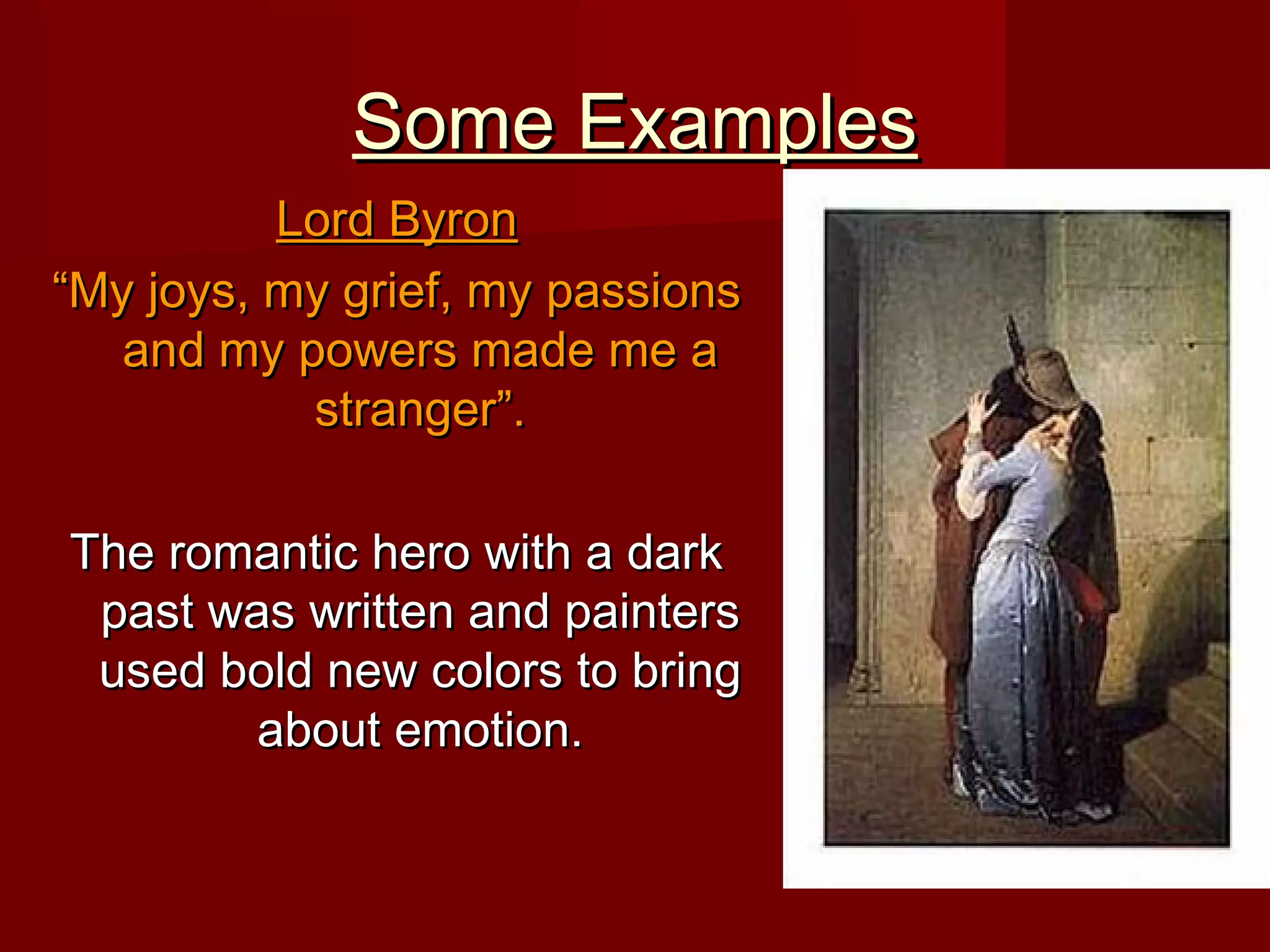 Some Examples

Lord Byron

“My joys, my grief, my passions and my powers made me a stranger”.

The romantic hero with a dark past was written and painters used bold new colors to bring about emotion.